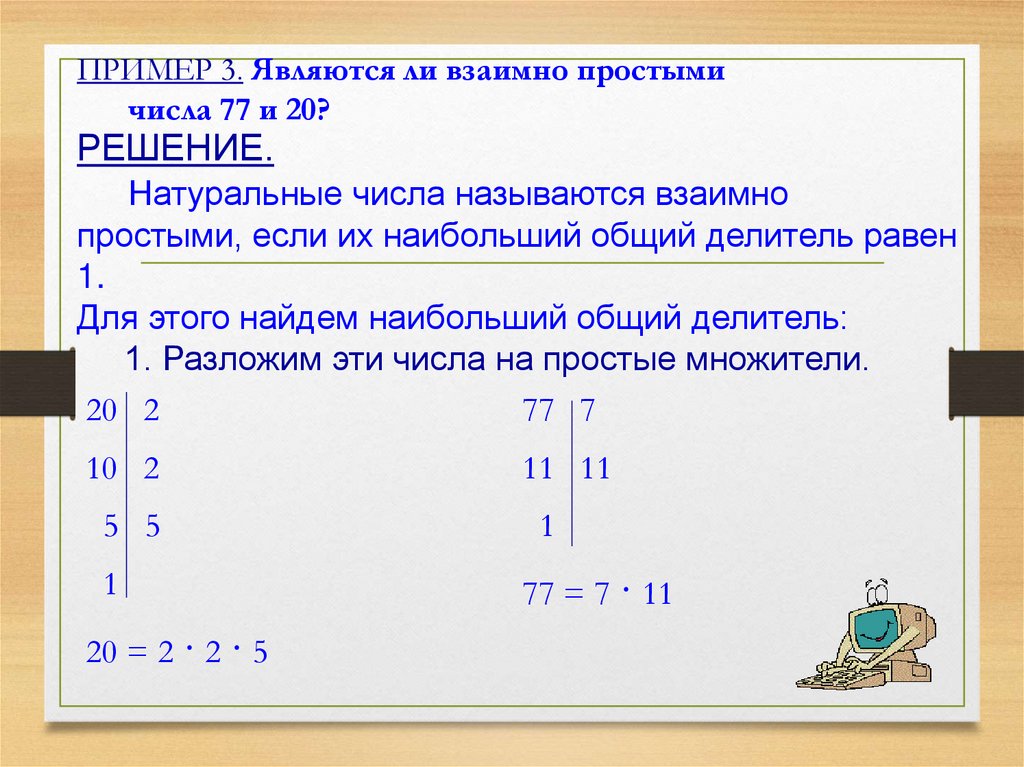 ПРИМЕР 3. Являются ли взаимно простыми числа 77 и 20?

РЕШЕНИЕ.

Натуральные числа называются взаимно простыми, если их наибольший общий делитель равен 1.

Для этого найдем наибольший общий делитель:

1. Разложим эти числа на простые множители.

| 20 | 2 |
|---|---|
| 10 | 2 |
| 5 | 5 |
| 1 | |

$20 = 2 \cdot 2 \cdot 5$

| 77 | 7 |
|---|---|
| 11 | 11 |
| 1 | |

$77 = 7 \cdot 11$